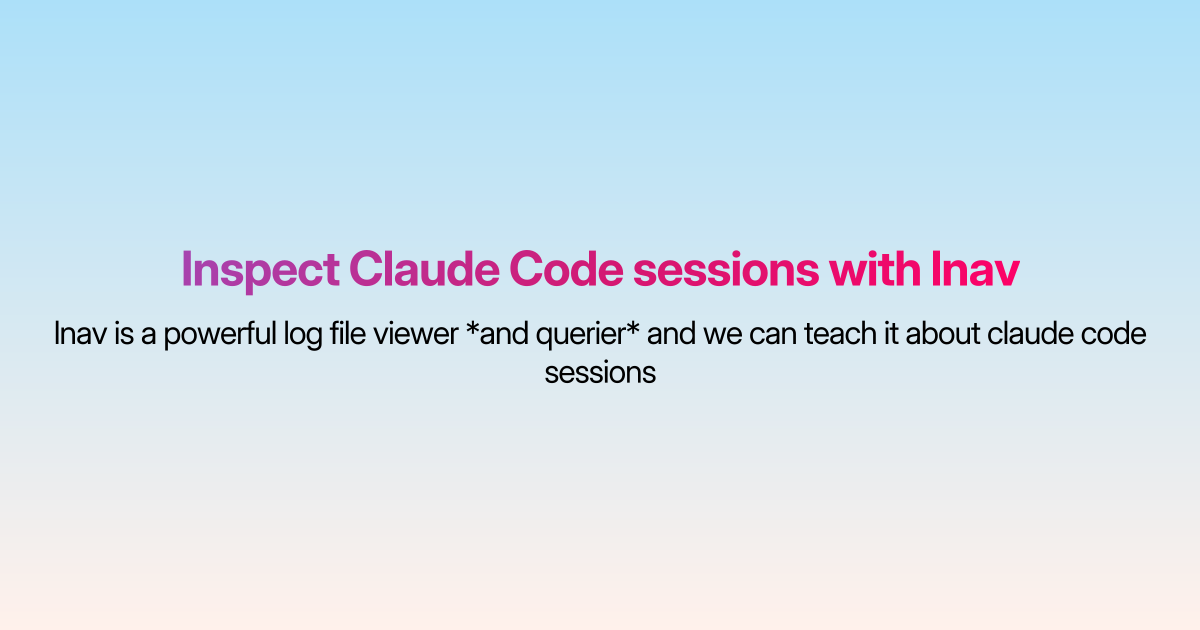 Inspect Claude Code sessions with lnav

lnav is a powerful log file viewer *and querier* and we can teach it about claude code sessions